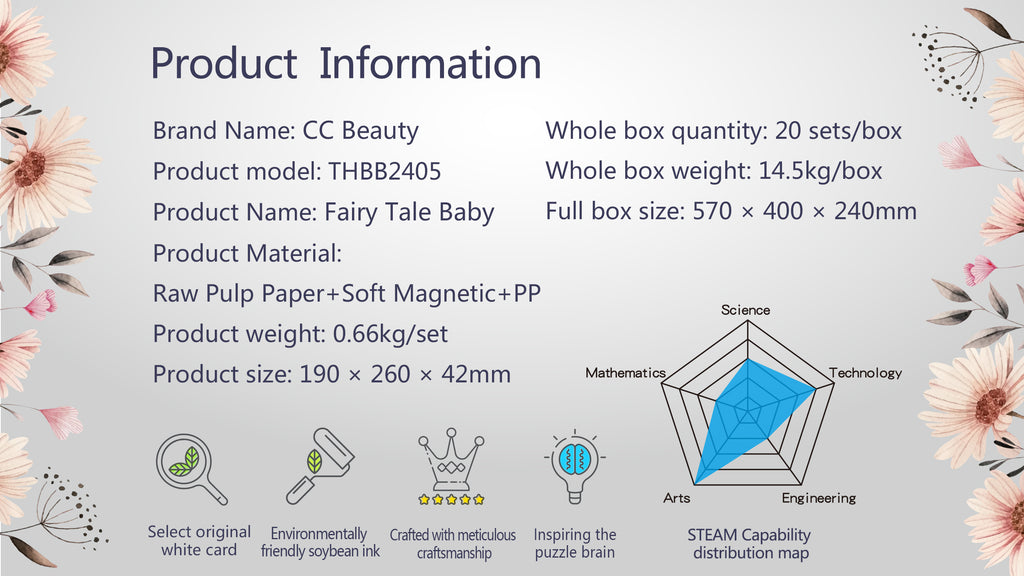 Product Information

Brand Name: CC Beauty
Product model: THBB2405
Product Name: Fairy Tale Baby
Product Material:
Raw Pulp Paper+Soft Magnetic+PP
Product weight: 0.66kg/set
Product size: 190 × 260 × 42mm

Whole box quantity: 20 sets/box
Whole box weight: 14.5kg/box
Full box size: 570 × 400 × 240mm

Science
Technology
Engineering
Arts
Mathematics

Select original white card

Environmentally friendly soybean ink

Crafted with meticulous craftsmanship

Inspiring the puzzle brain

STEAM Capability distribution map